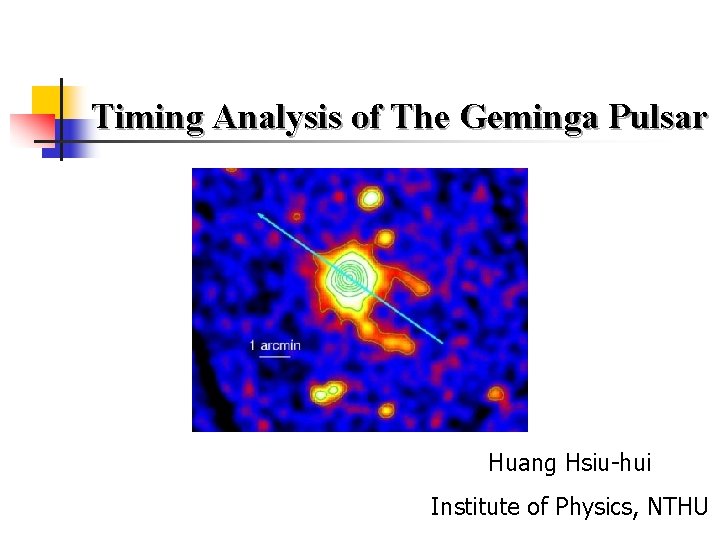 Timing Analysis of The Geminga Pulsar

1 arcmin

Huang Hsiu-hui

Institute of Physics, NTHU